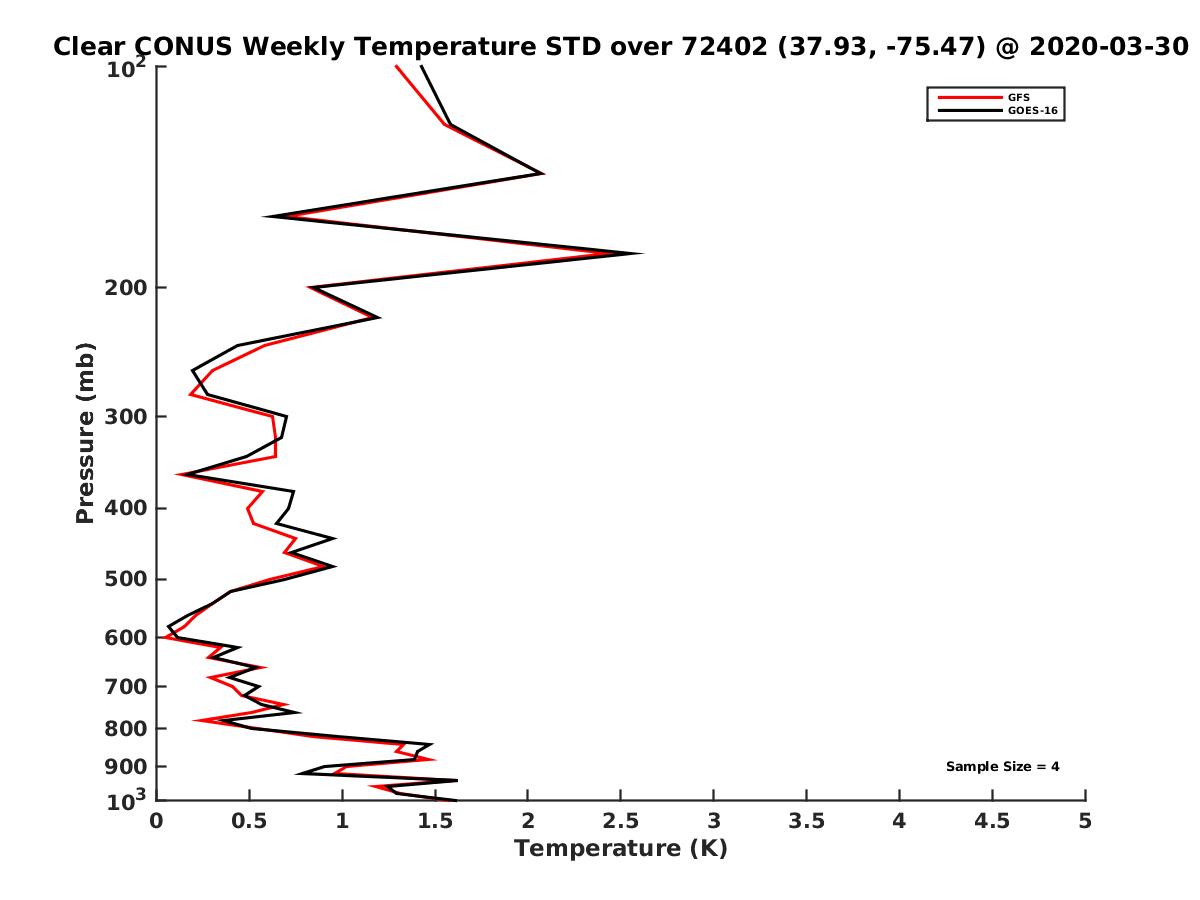 Clear CONUS Weekly Temperature STD over 72402 (37.93, -75.47) @ 2020-03-30

GFS
GOES-16

Pressure (mb)

$10^2$
200
300
400
500
600
700
800
900
$10^3$

Sample Size = 4

0
0.5
1
1.5
2
2.5
3
3.5
4
4.5
5

Temperature (K)